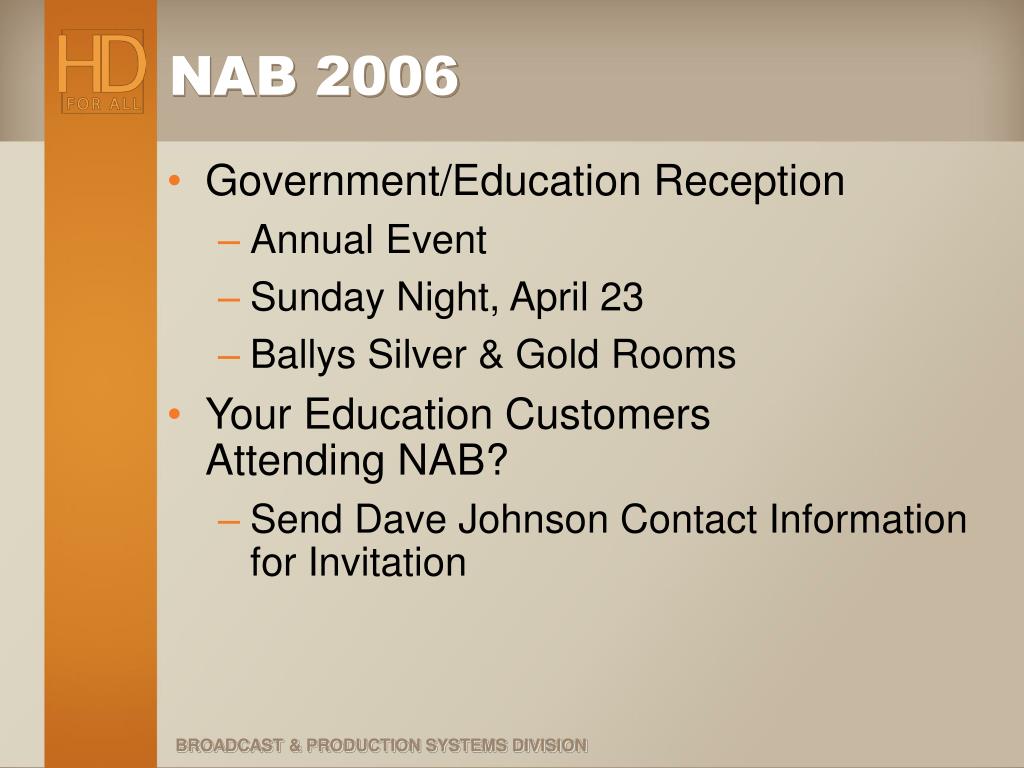 HD
FOR ALL

NAB 2006

• Government/Education Reception
 – Annual Event
 – Sunday Night, April 23
 – Ballys Silver & Gold Rooms
• Your Education Customers Attending NAB?
 – Send Dave Johnson Contact Information for Invitation

BROADCAST & PRODUCTION SYSTEMS DIVISION